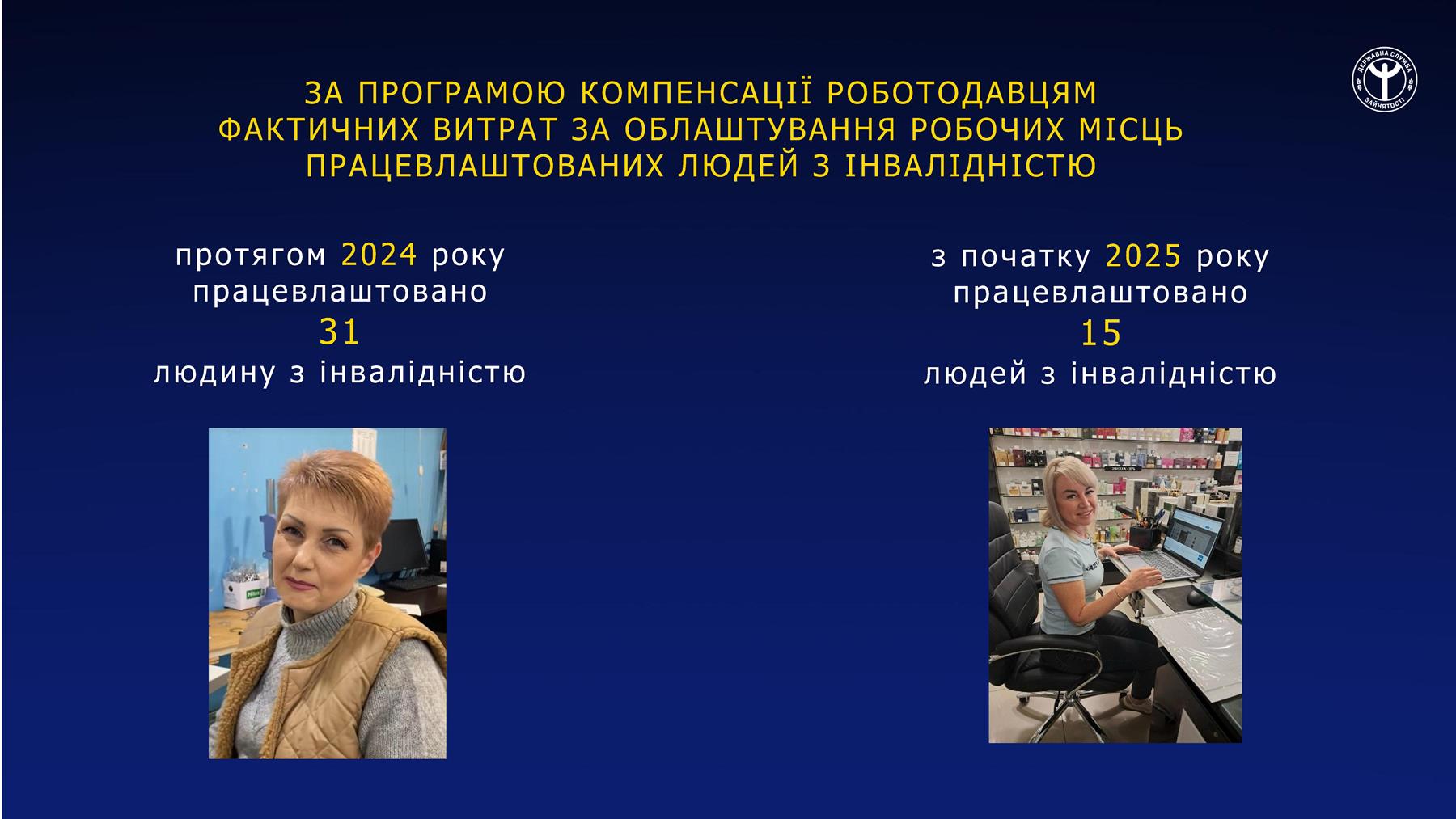 ДЕРЖАВНА СЛУЖБА ЗАЙНЯТОСТІ

ЗА ПРОГРАМОЮ КОМПЕНСАЦІЇ РОБОТОДАВЦЯМ ФАКТИЧНИХ ВИТРАТ ЗА ОБЛАШТУВАННЯ РОБОЧИХ МІСЦЬ ПРАЦЕВЛАШТОВАНИХ ЛЮДЕЙ З ІНВАЛІДНІСТЮ

протягом 2024 року працевлаштовано 31 людину з інвалідністю

з початку 2025 року працевлаштовано 15 людей з інвалідністю